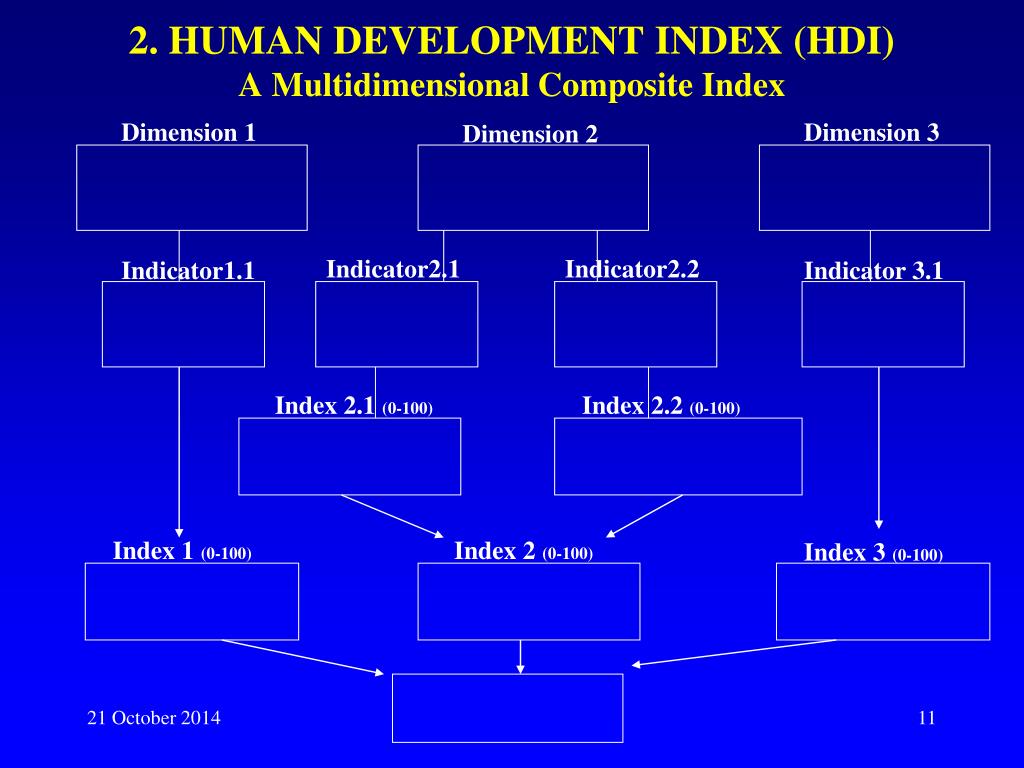 2. HUMAN DEVELOPMENT INDEX (HDI)
A Multidimensional Composite Index

Dimension 1

Dimension 2

Dimension 3

Indicator1.1

Indicator2.1

Indicator2.2

Indicator 3.1

Index 2.1 (0-100)

Index 2.2 (0-100)

Index 1 (0-100)

Index 2 (0-100)

Index 3 (0-100)

21 October 2014

11